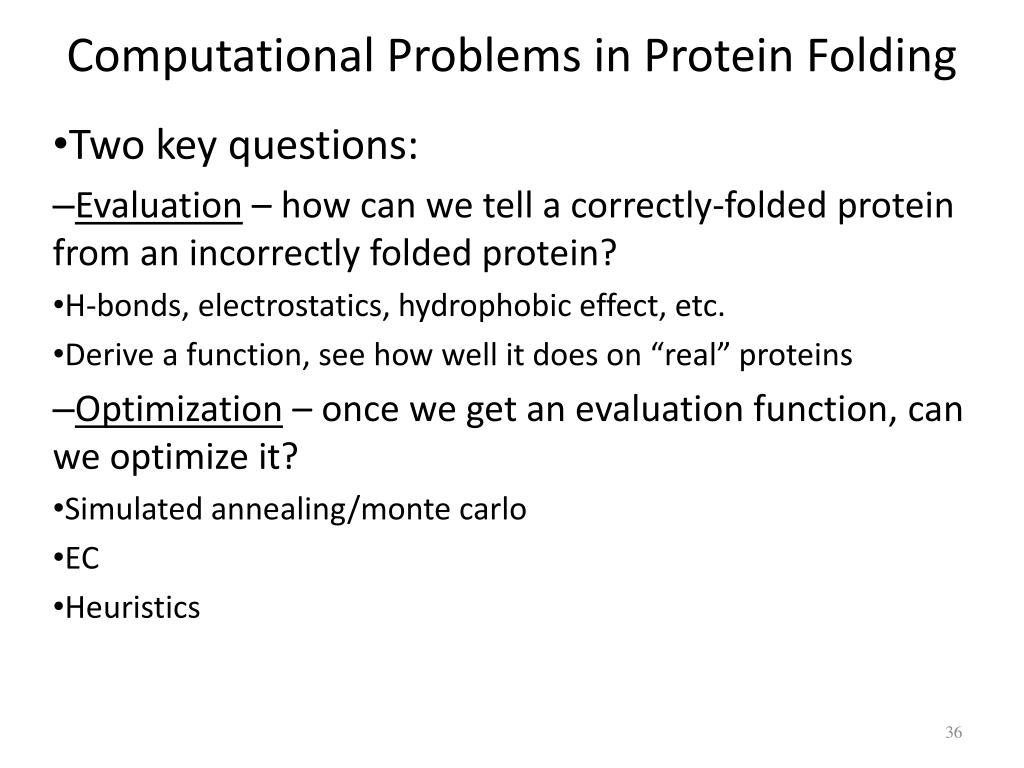 Computational Problems in Protein Folding

•Two key questions:

–Evaluation – how can we tell a correctly-folded protein from an incorrectly folded protein?

•H-bonds, electrostatics, hydrophobic effect, etc.

•Derive a function, see how well it does on “real” proteins

–Optimization – once we get an evaluation function, can we optimize it?

•Simulated annealing/monte carlo

•EC

•Heuristics

36